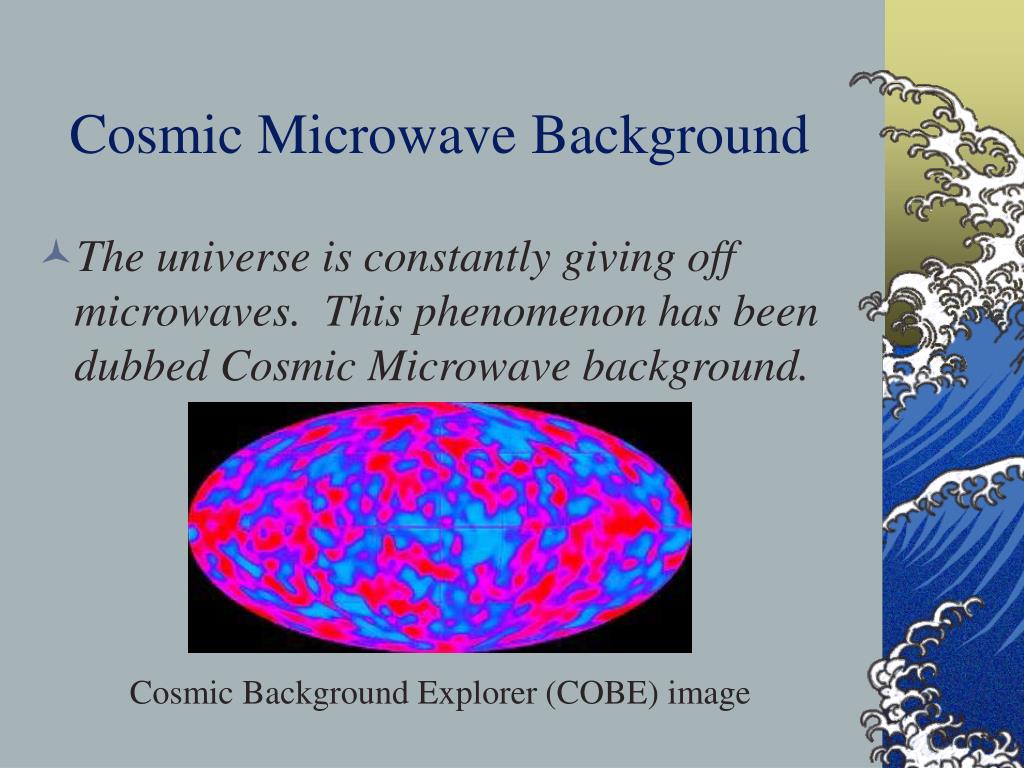 Cosmic Microwave Background

The universe is constantly giving off microwaves. This phenomenon has been dubbed Cosmic Microwave background.

Cosmic Background Explorer (COBE) image